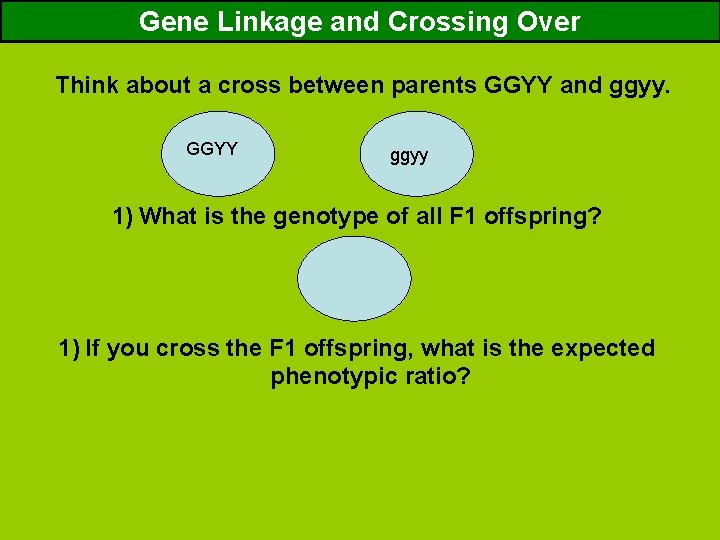 Gene Linkage and Crossing Over

Think about a cross between parents GGYY and ggyy.

GGYY

ggyy

1) What is the genotype of all F1 offspring?

1) If you cross the F1 offspring, what is the expected phenotypic ratio?